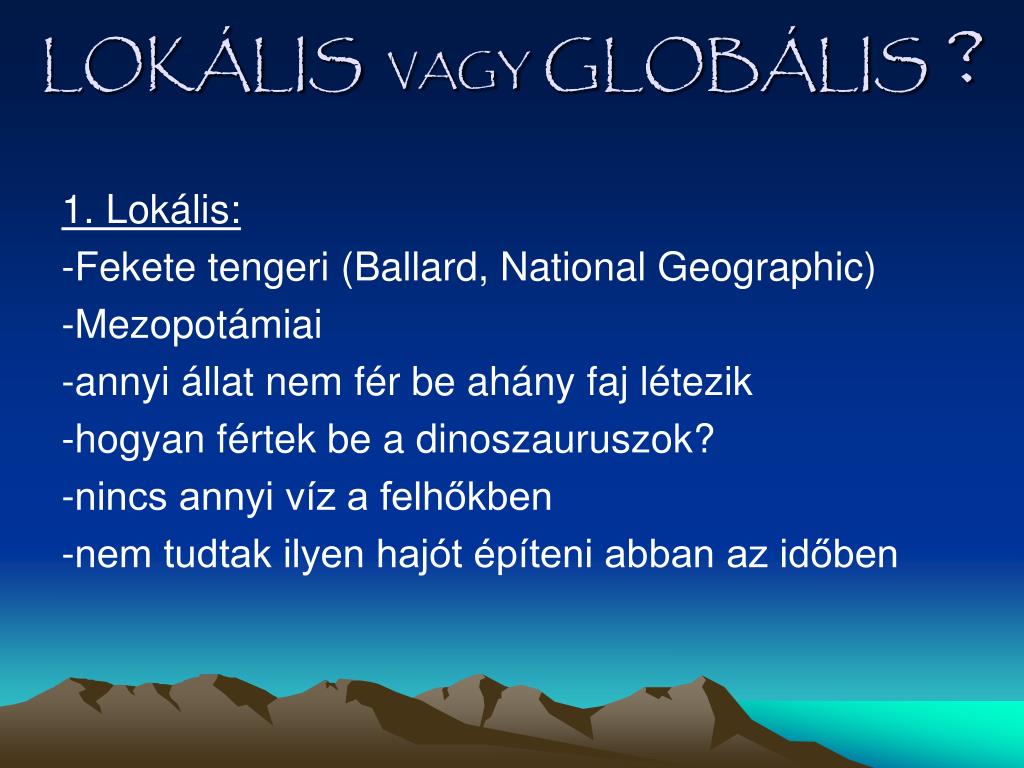 LOKÁLIS VAGY GLOBÁLIS ?

1. Lokális:
-Fekete tengeri (Ballard, National Geographic)
-Mezopotámiai
-annyi állat nem fér be ahány faj létezik
-hogyan fértek be a dinoszauruszok?
-nincs annyi víz a felhőkben
-nem tudtak ilyen hajót építeni abban az időben